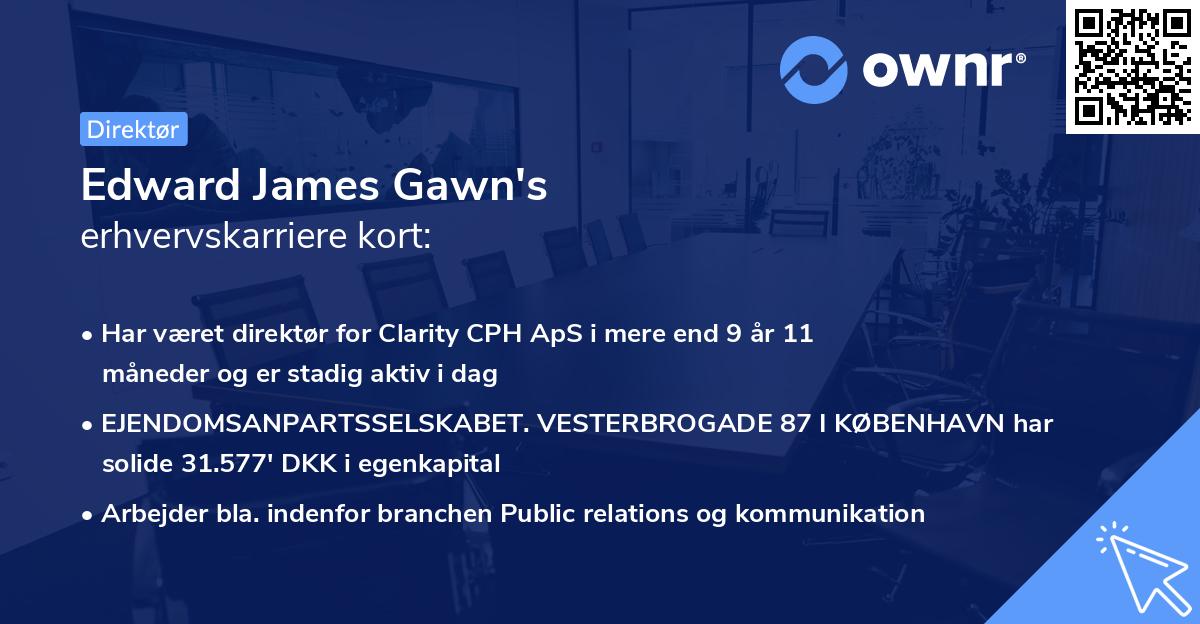 ownr®

Direktør

Edward James Gawn's
erhvervskarriere kort:

• Har været direktør for Clarity CPH ApS i mere end 9 år 11 måneder og er stadig aktiv i dag

• EJENDOMSANPARTSSELSKABET. VESTERBROGADE 87 I KØBENHAVN har solide 31.577' DKK i egenkapital

• Arbejder bla. indenfor branchen Public relations og kommunikation